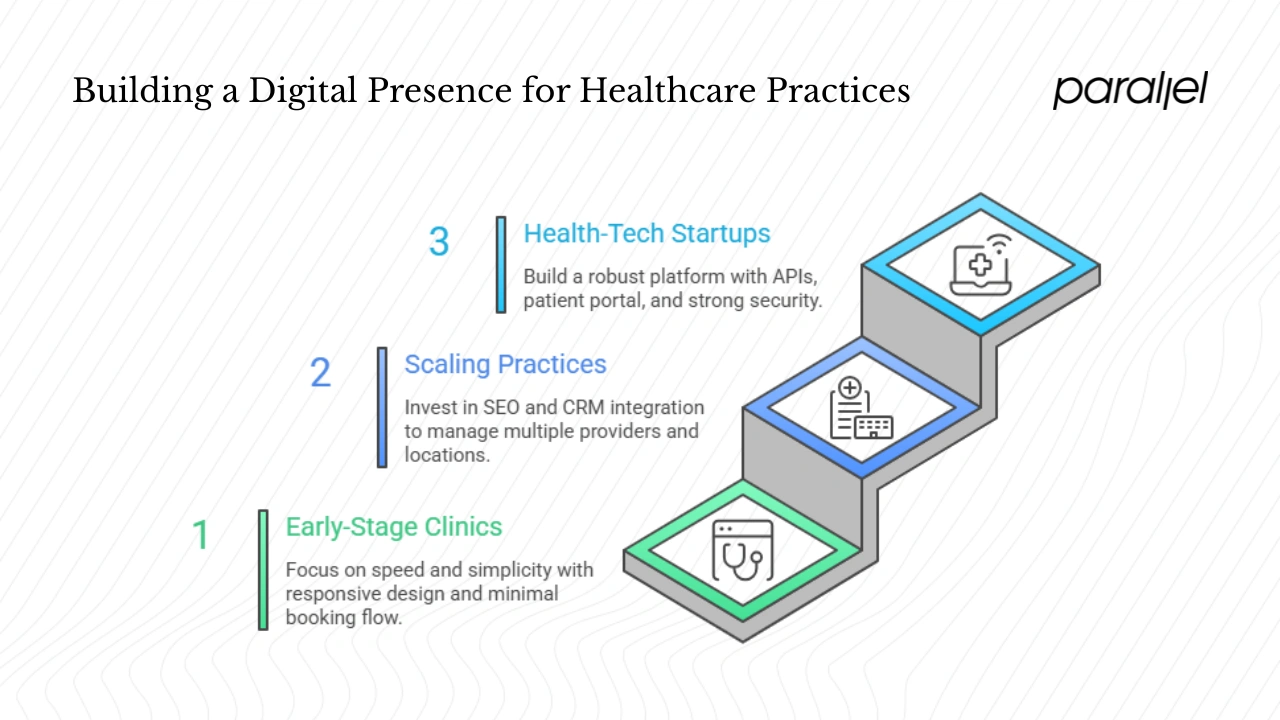 Building a Digital Presence for Healthcare Practices

parallel

3

Health-Tech Startups

Build a robust platform with APIs, patient portal, and strong security.

2

Scaling Practices

Invest in SEO and CRM integration to manage multiple providers and locations.

1

Early-Stage Clinics

Focus on speed and simplicity with responsive design and minimal booking flow.